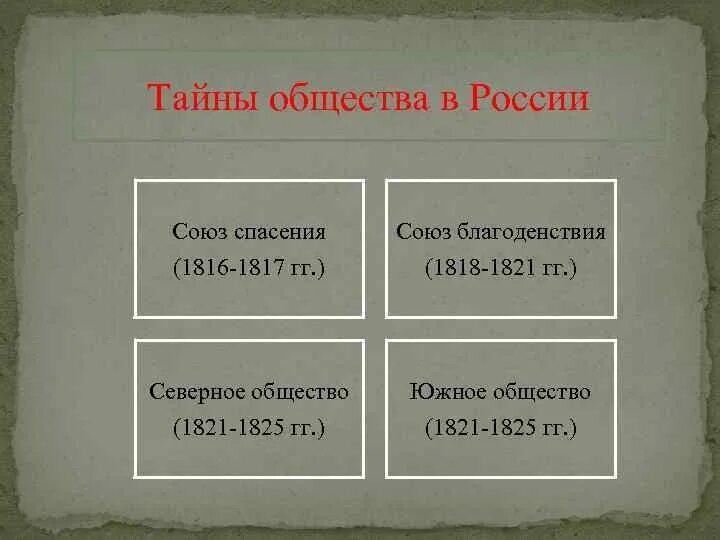 Тайны общества в России

Союз спасения
(1816-1817 гг.)

Союз благоденствия
(1818-1821 гг.)

Северное общество
(1821-1825 гг.)

Южное общество
(1821-1825 гг.)